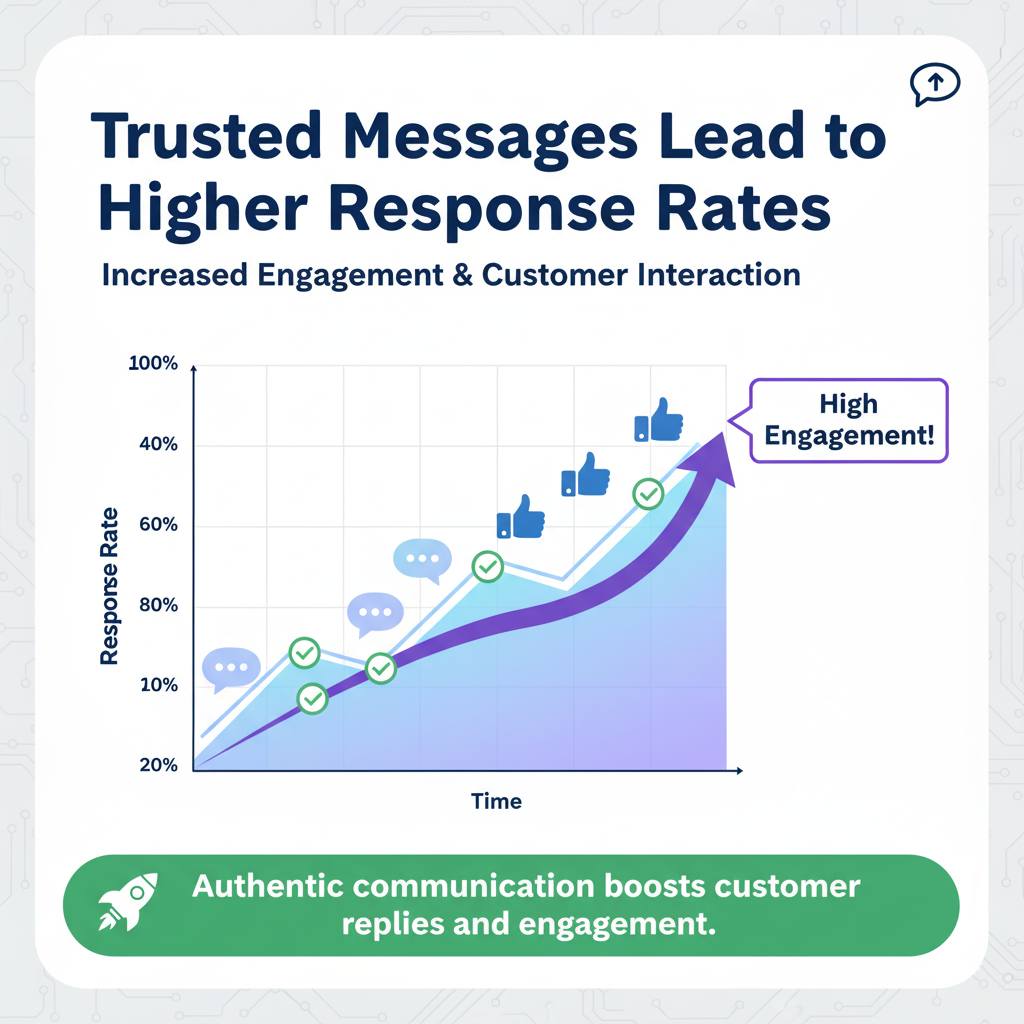 Trusted Messages Lead to Higher Response Rates

Increased Engagement & Customer Interaction

100%
40%
60%
80%
10%
20%

Response Rate

Time

High Engagement!

Authentic communication boosts customer replies and engagement.